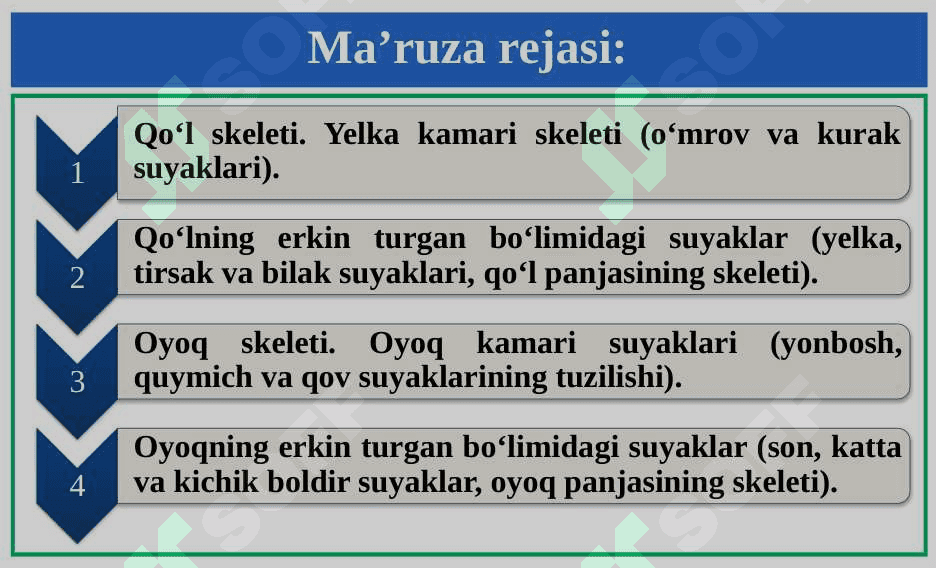 Ma’ruza rejasi:

1

Qo‘l skeleti. Yelka kamari skeleti (o‘mrov va kurak suyaklari).

2

Qo‘lning erkin turgan bo‘limidagi suyaklar (yelka, tirsak va bilak suyaklari, qo‘l panjasining skeleti).

3

Oyoq skeleti. Oyoq kamari suyaklari (yonbosh, quymich va qov suyaklarining tuzilishi).

4

Oyoqning erkin turgan bo‘limidagi suyaklar (son, katta va kichik boldir suyaklar, oyoq panjasining skeleti).